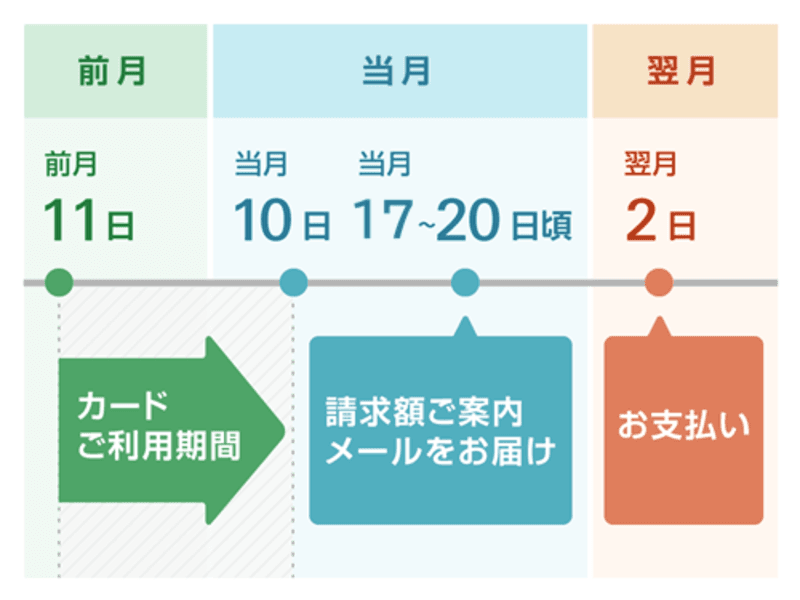 前月

当月

翌月

前月
11日

当月
10日

当月
17~20日頃

翌月
2日

カード
ご利用期間

請求額ご案内
メールをお届け

お支払い